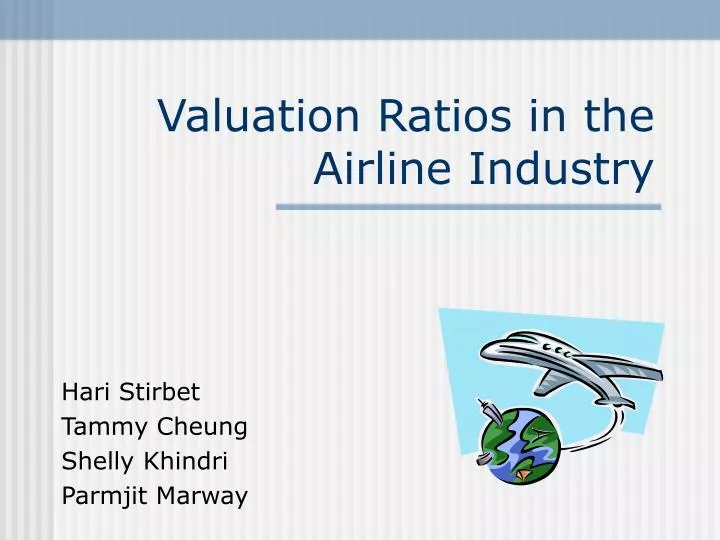 Valuation Ratios in the Airline Industry

Hari Stirbet
Tammy Cheung
Shelly Khindri
Parmjit Marway